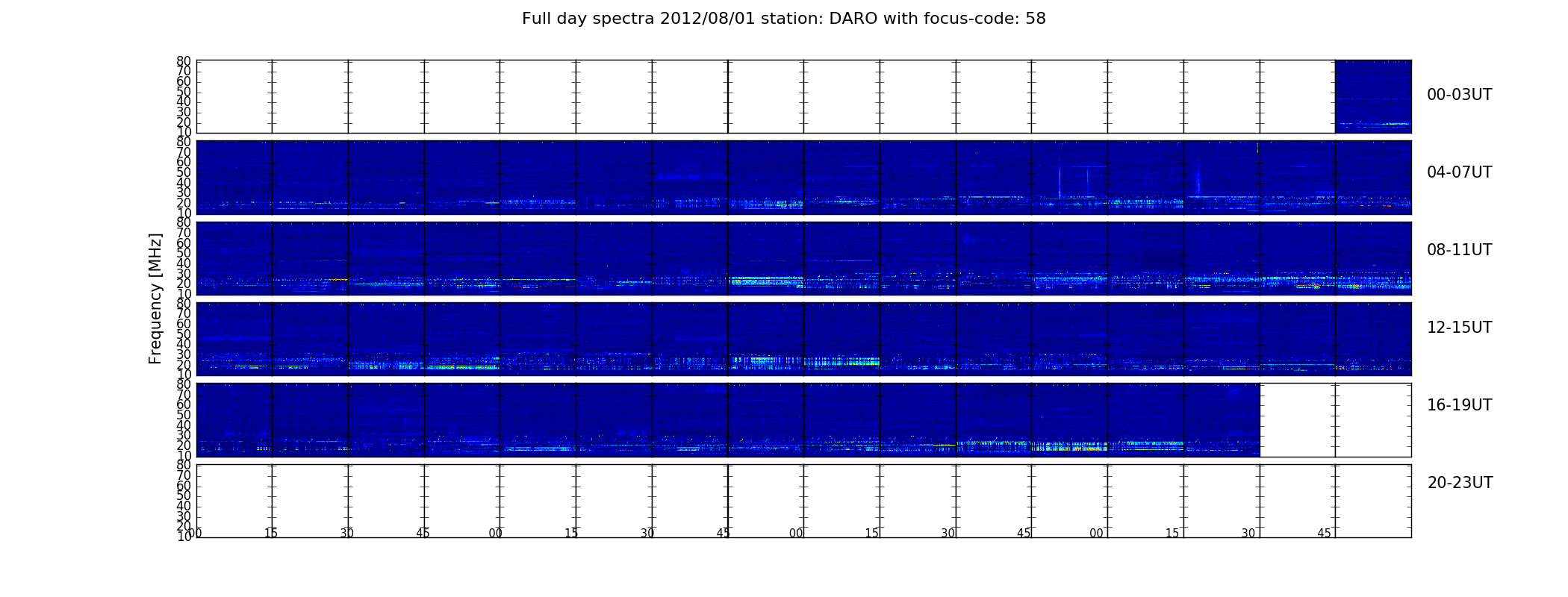 Full day spectra 2012/08/01 station: DARO with focus-code: 58

Frequency [MHz]

80 70 60 50 40 30 20 10

00-03UT

80 70 60 50 40 30 20 10

04-07UT

80 70 60 50 40 30 20 10

08-11UT

80 70 60 50 40 30 20 10

12-15UT

80 70 60 50 40 30 20 10

16-19UT

80 70 60 50 40 30 20 10

20-23UT

00 15 30 45 00 15 30 45 00 15 30 45 00 15 30 45